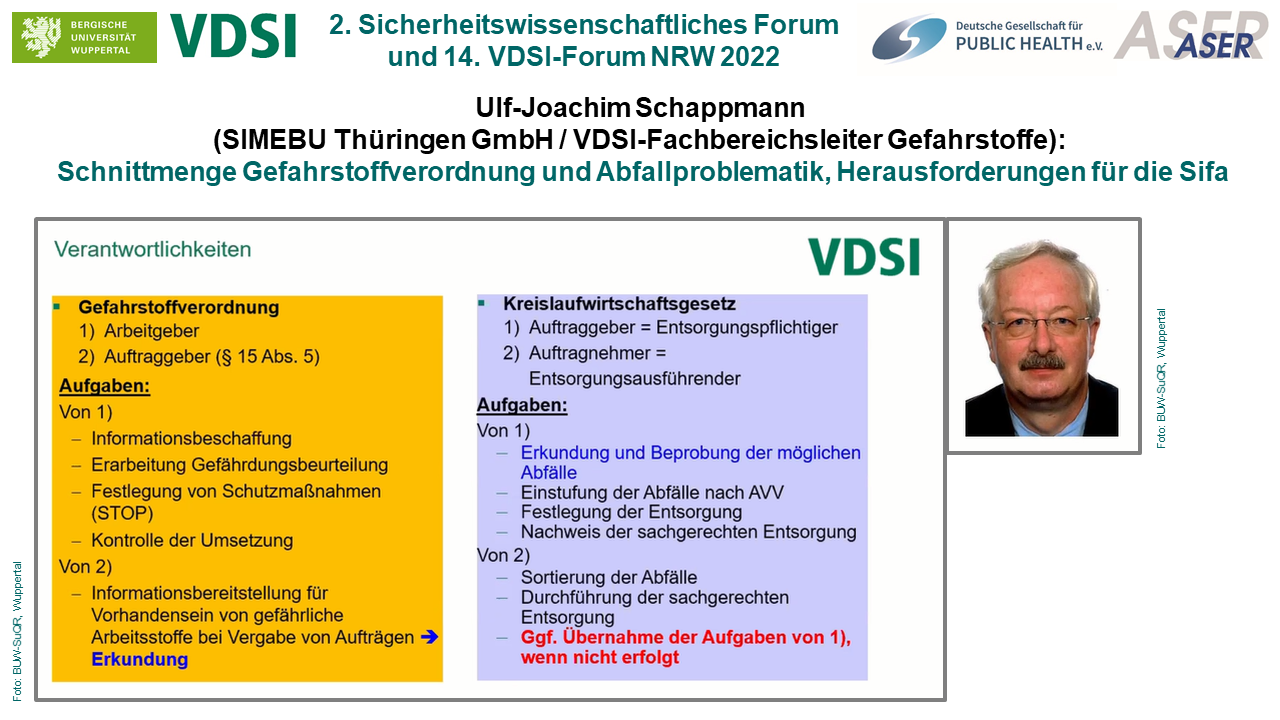 BERGISCHE UNIVERSITÄT WUPPERTAL

VDSI

2. Sicherheitswissenschaftliches Forum und 14. VDSI-Forum NRW 2022

Deutsche Gesellschaft für PUBLIC HEALTH e.V.

ASER

Ulf-Joachim Schappmann
(SIMEBU Thüringen GmbH / VDSI-Fachbereichsleiter Gefahrstoffe):
Schnittmenge Gefahrstoffverordnung und Abfallproblematik, Herausforderungen für die Sifa

Verantwortlichkeiten

VDSI

▪ Gefahrstoffverordnung
1) Arbeitgeber
2) Auftraggeber (§ 15 Abs. 5)

Aufgaben:
Von 1)
– Informationsbeschaffung
– Erarbeitung Gefährdungsbeurteilung
– Festlegung von Schutzmaßnahmen (STOP)
– Kontrolle der Umsetzung
Von 2)
– Informationsbereitstellung für Vorhandensein von gefährliche Arbeitsstoffe bei Vergabe von Aufträgen ➔ Erkundung

▪ Kreislaufwirtschaftsgesetz
1) Auftraggeber = Entsorgungspflichtiger
2) Auftragnehmer = Entsorgungsausführender

Aufgaben:
Von 1)
– Erkundung und Beprobung der möglichen Abfälle
– Einstufung der Abfälle nach AVV
– Festlegung der Entsorgung
– Nachweis der sachgerechten Entsorgung
Von 2)
– Sortierung der Abfälle
– Durchführung der sachgerechten Entsorgung
– Ggf. Übernahme der Aufgaben von 1), wenn nicht erfolgt

Foto: BUW-SuQR, Wuppertal

Foto: BUW-SuQR, Wuppertal